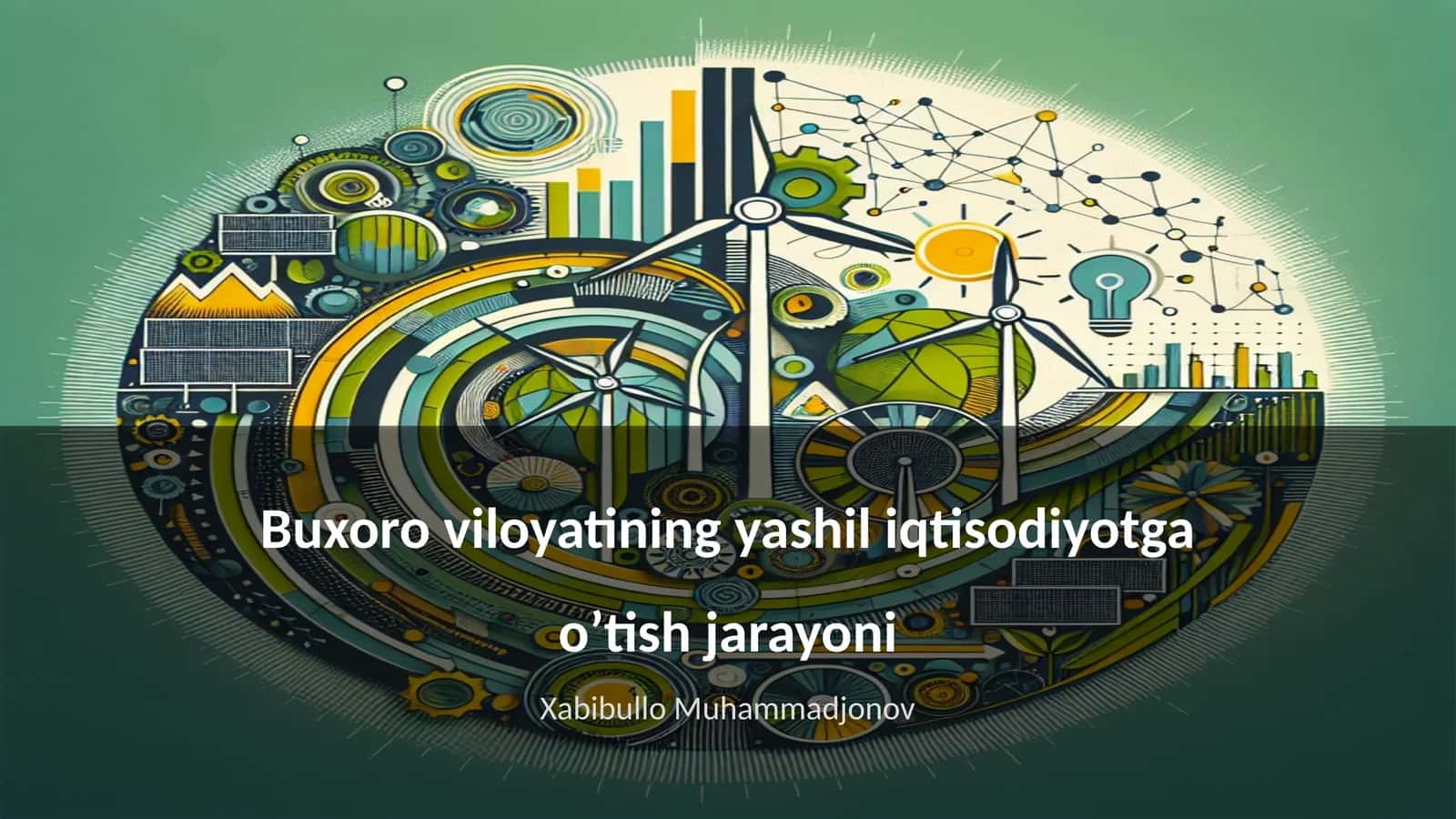 Buxoro viloyatining yashil iqtisodiyotga o’tish jarayoni

Xabibullo Muhammadjonov